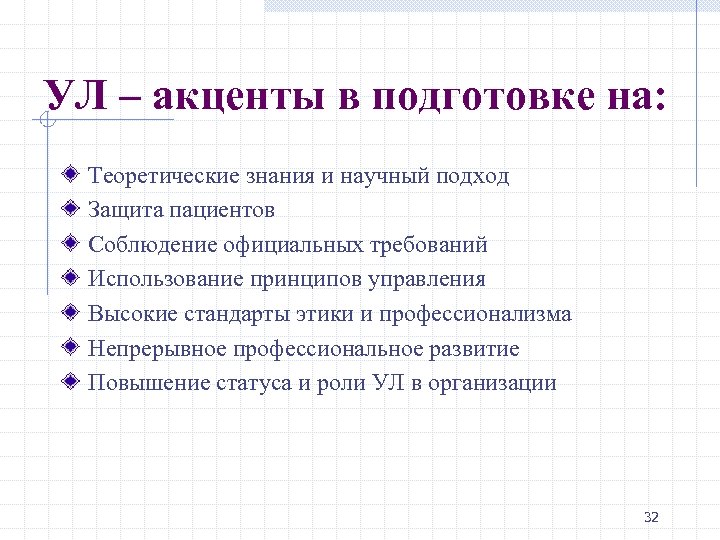 УЛ – акценты в подготовке на:

Теоретические знания и научный подход
Защита пациентов
Соблюдение официальных требований
Использование принципов управления
Высокие стандарты этики и профессионализма
Непрерывное профессиональное развитие
Повышение статуса и роли УЛ в организации

32